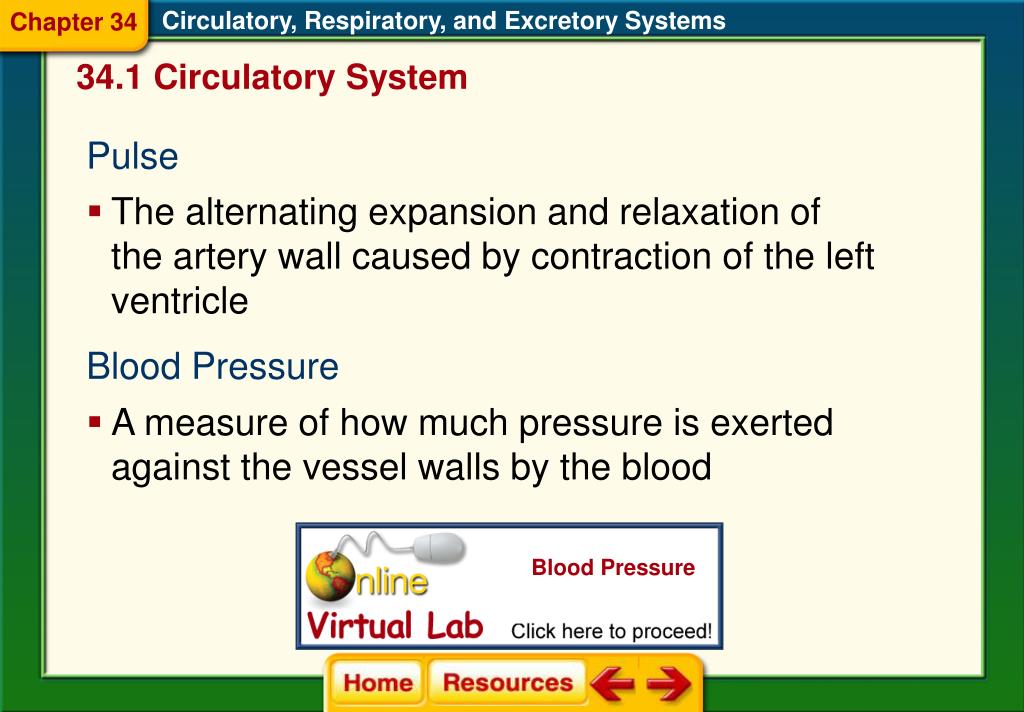 Chapter 34 Circulatory, Respiratory, and Excretory Systems

34.1 Circulatory System

Pulse

▪ The alternating expansion and relaxation of the artery wall caused by contraction of the left ventricle

Blood Pressure

▪ A measure of how much pressure is exerted against the vessel walls by the blood

Online Virtual Lab

Blood Pressure

Click here to proceed!

Home Resources